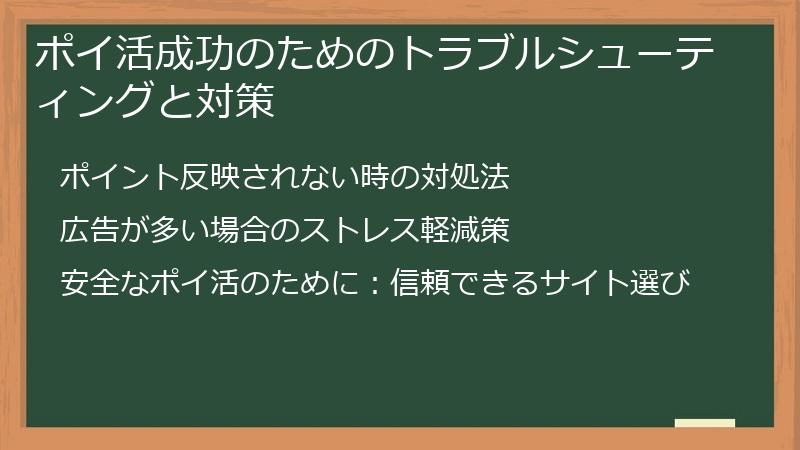 ポイ活成功のためのトラブルシューティングと対策

ポイント反映されない時の対処法

広告が多い場合のストレス軽減策

安全なポイ活のために：信頼できるサイト選び